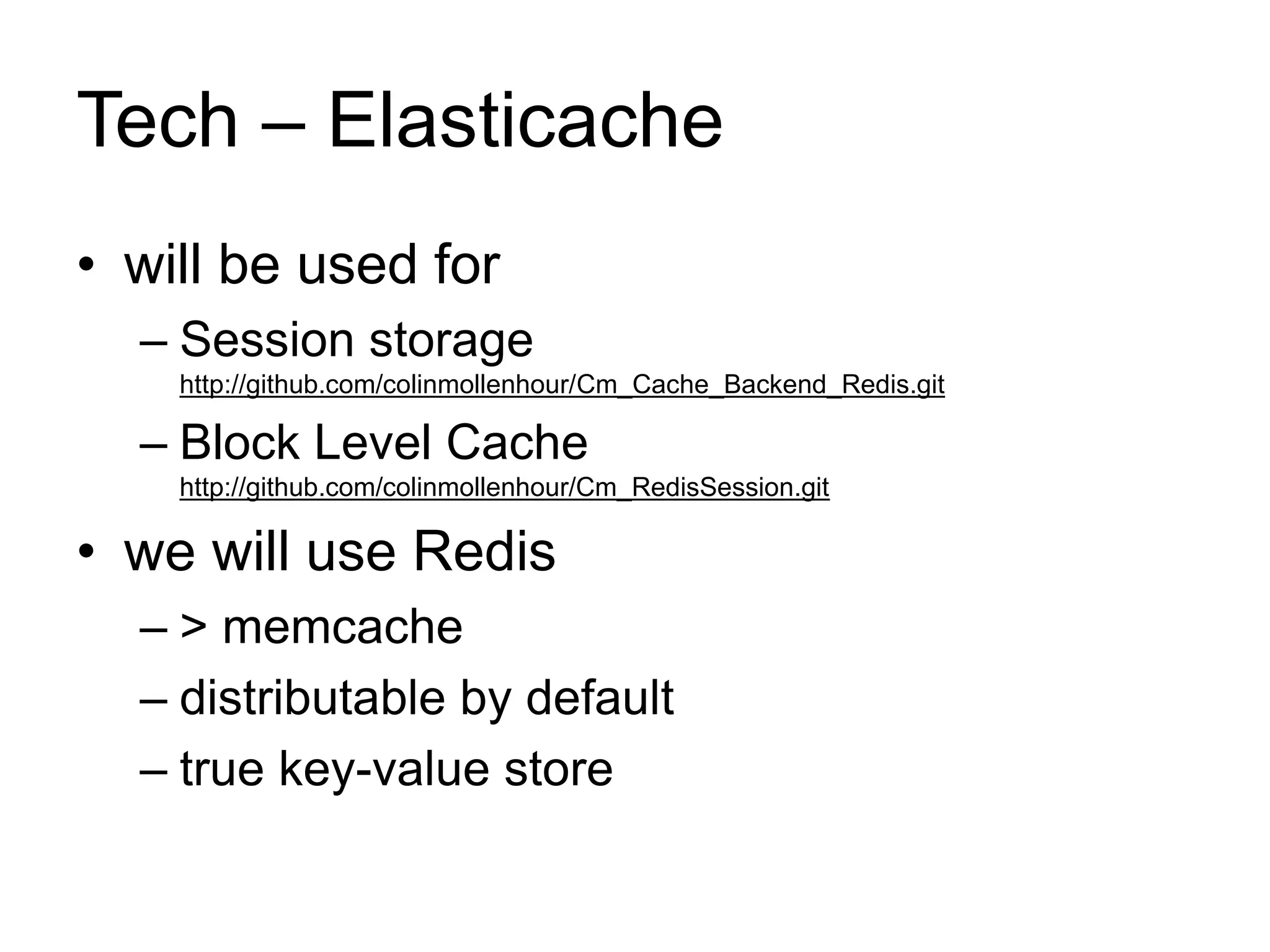 Tech – Elasticache

• will be used for
  – Session storage
    http://github.com/colinmollenhour/Cm_Cache_Backend_Redis.git
  – Block Level Cache
    http://github.com/colinmollenhour/Cm_RedisSession.git
• we will use Redis
  – > memcache
  – distributable by default
  – true key-value store